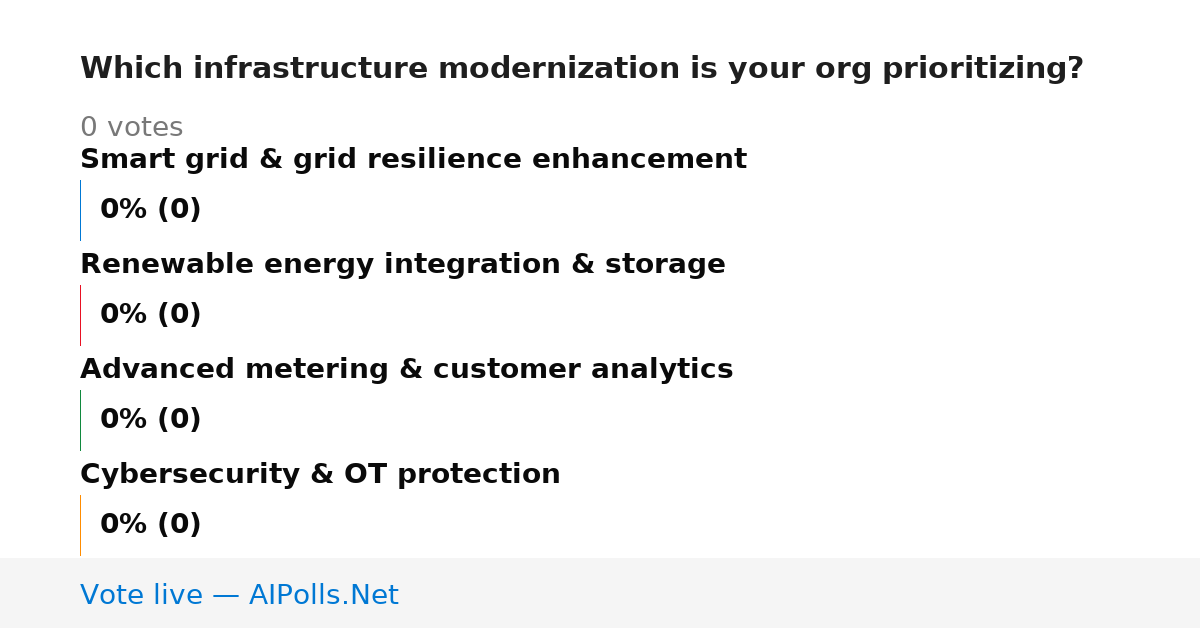 Which infrastructure modernization is your org prioritizing?

0 votes

Smart grid & grid resilience enhancement

0% (0)

Renewable energy integration & storage

0% (0)

Advanced metering & customer analytics

0% (0)

Cybersecurity & OT protection

0% (0)

Vote live — AIPolls.Net